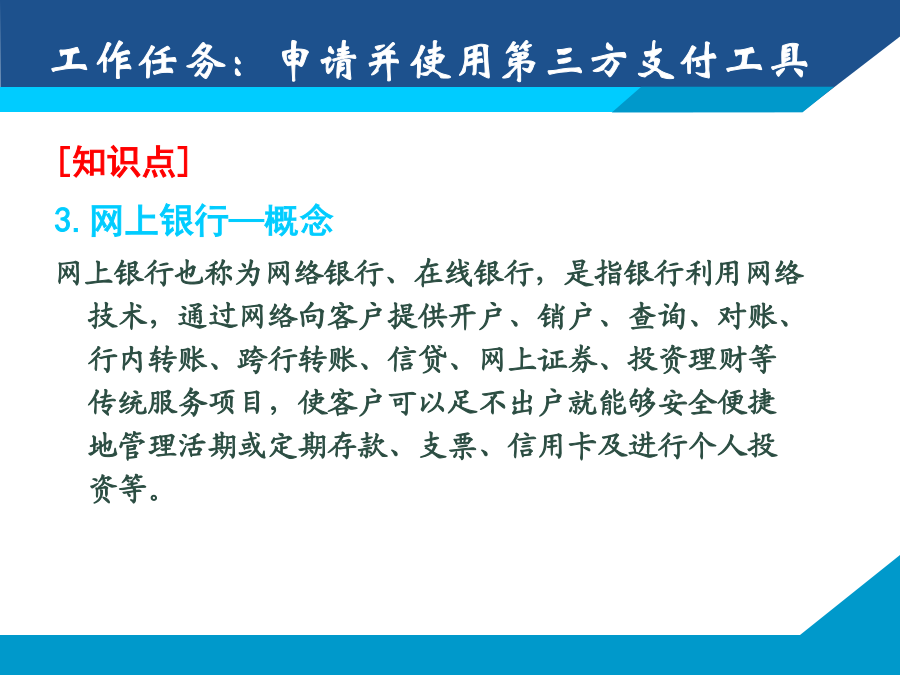 工作任务：申请并使用第三方支付工具

[知识点]

3. 网上银行—概念

网上银行也称为网络银行、在线银行，是指银行利用网络技术，通过网络向客户提供开户、销户、查询、对账、行内转账、跨行转账、信贷、网上证券、投资理财等传统服务项目，使客户可以足不出户就能够安全便捷地管理活期或定期存款、支票、信用卡及进行个人投资等。